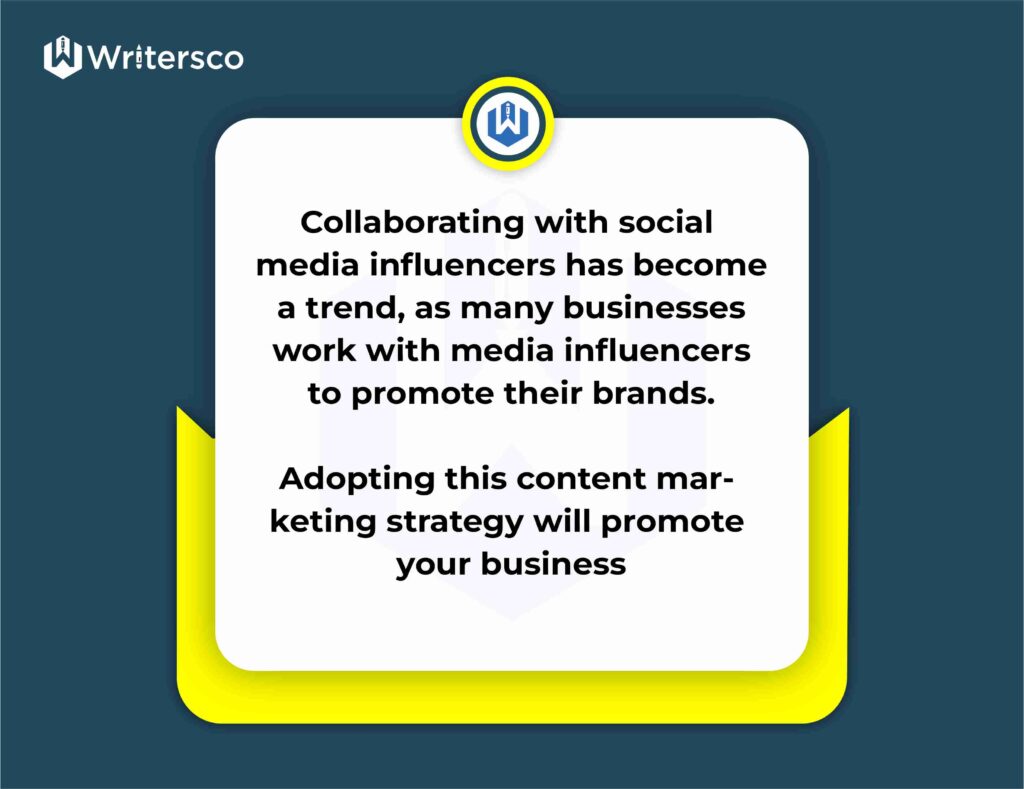 Writersco

Collaborating with social media influencers has become a trend, as many businesses work with media influencers to promote their brands.

Adopting this content marketing strategy will promote your business